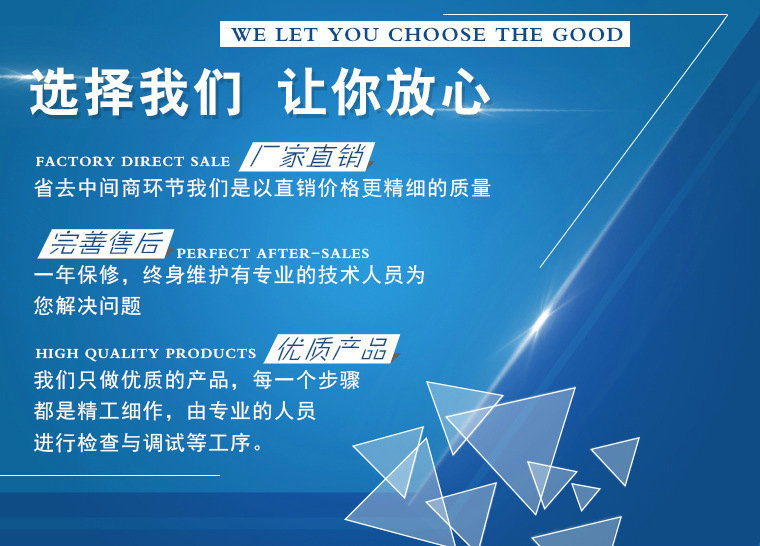 WE LET YOU CHOOSE THE GOOD

选择我们 让你放心

FACTORY DIRECT SALE 厂家直销
省去中间商环节我们是以直销价格更精细的质量

完善售后 PERFECT AFTER-SALES
一年保修，终身维护有专业的技术人员为您解决问题

HIGH QUALITY PRODUCTS 优质产品
我们只做优质的产品，每一个步骤都是精工细作，由专业的人员进行检查与调试等工序。